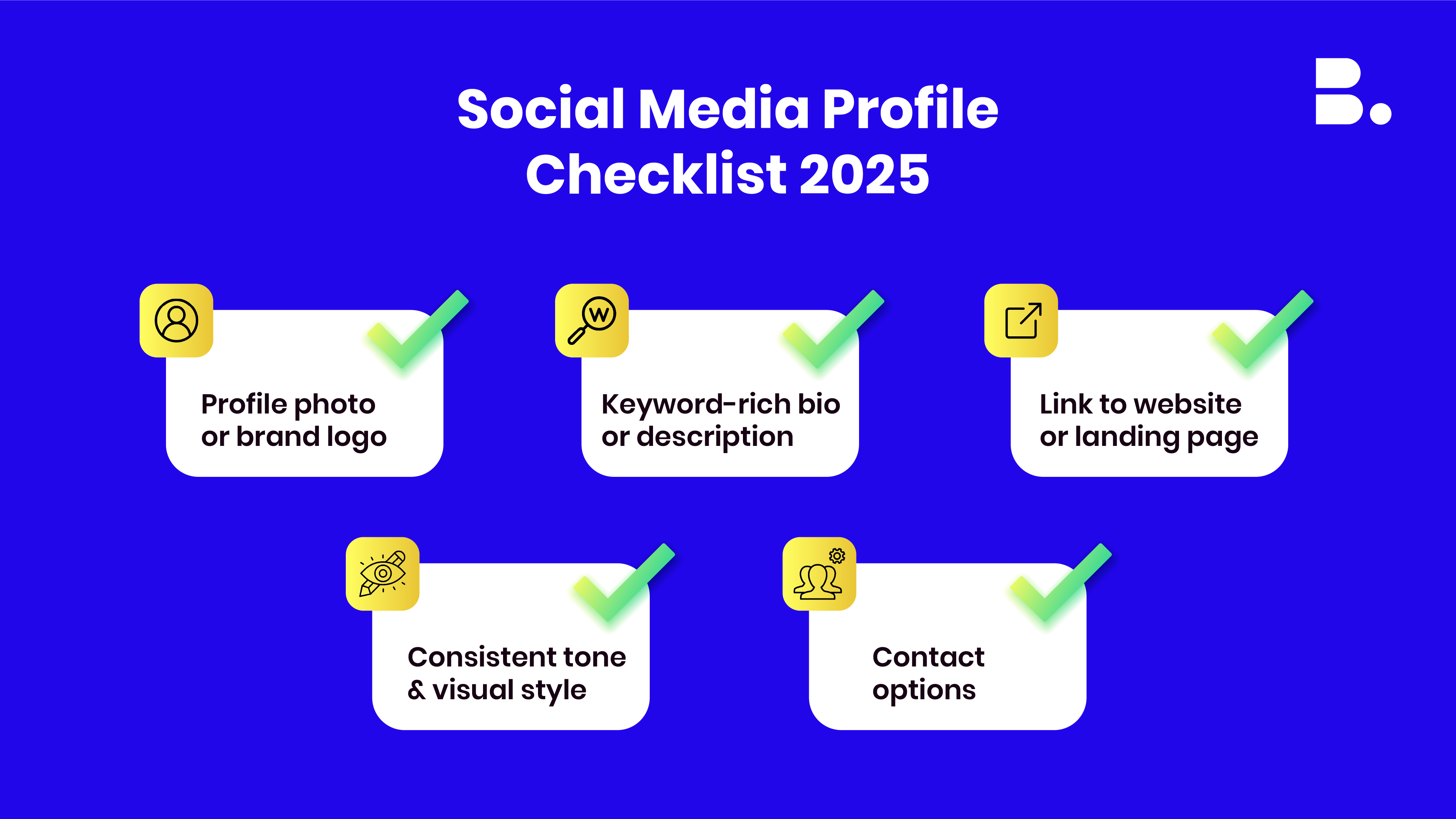 Social Media Profile Checklist 2025

B.

Profile photo or brand logo

W

Keyword-rich bio or description

Link to website or landing page

Consistent tone & visual style

Contact options